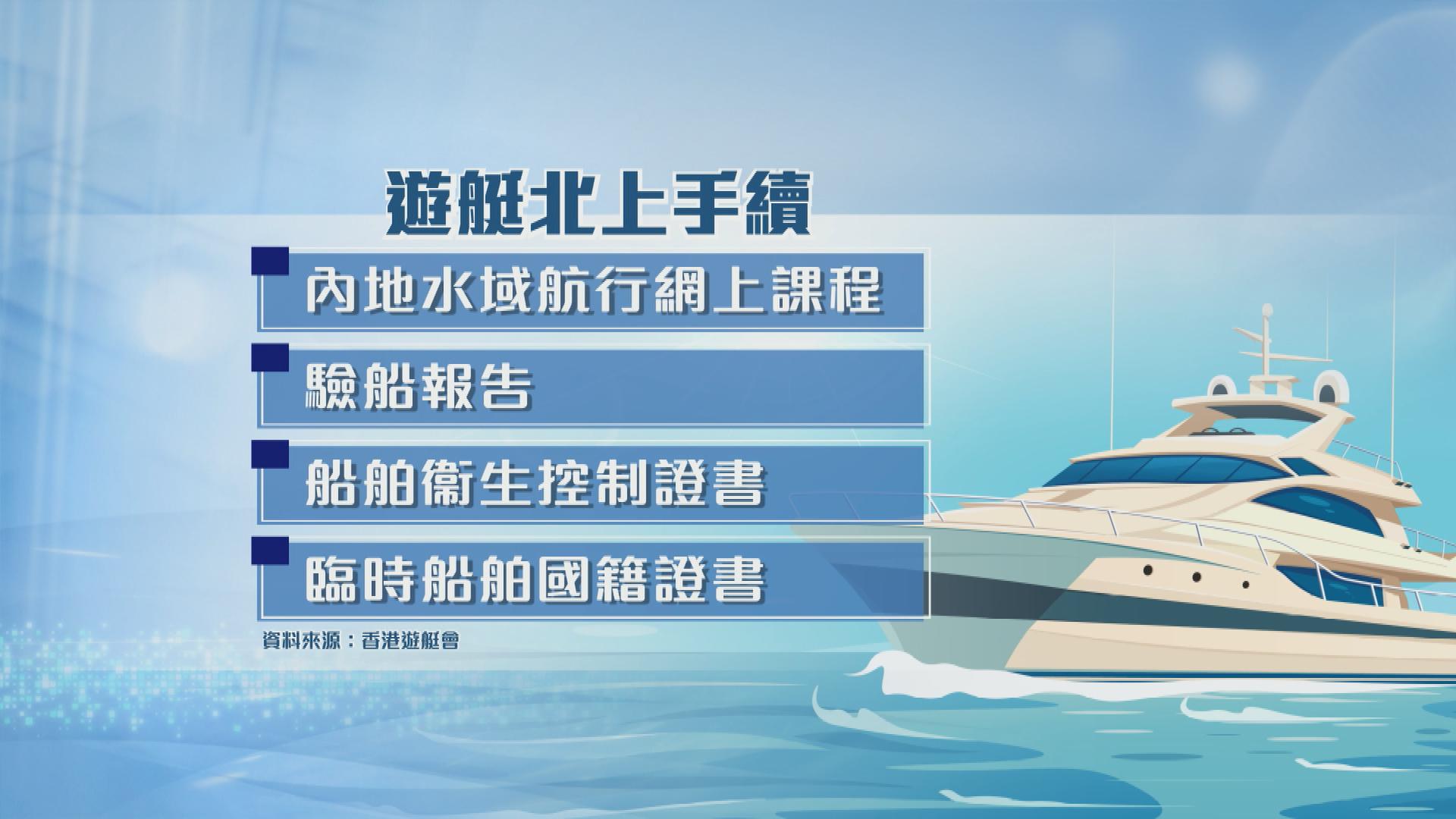 遊艇北上手續

內地水域航行網上課程

驗船報告

船舶衞生控制證書

臨時船舶國籍證書

資料來源：香港遊艇會